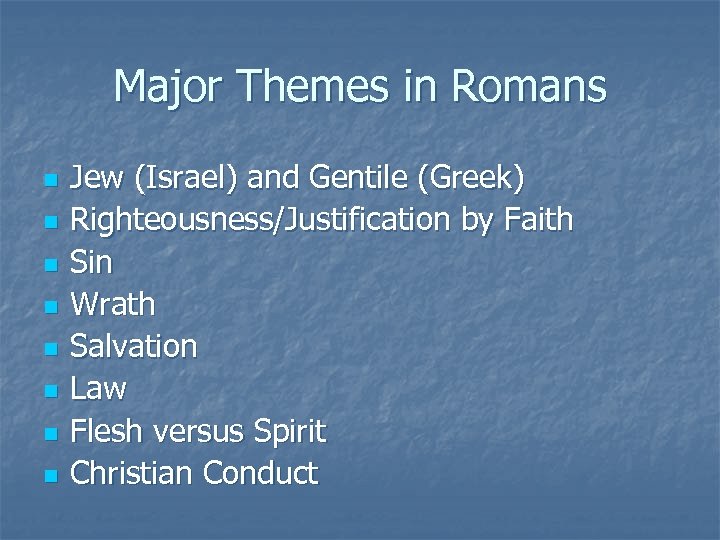 Major Themes in Romans

- Jew (Israel) and Gentile (Greek)
- Righteousness/Justification by Faith
- Sin
- Wrath
- Salvation
- Law
- Flesh versus Spirit
- Christian Conduct